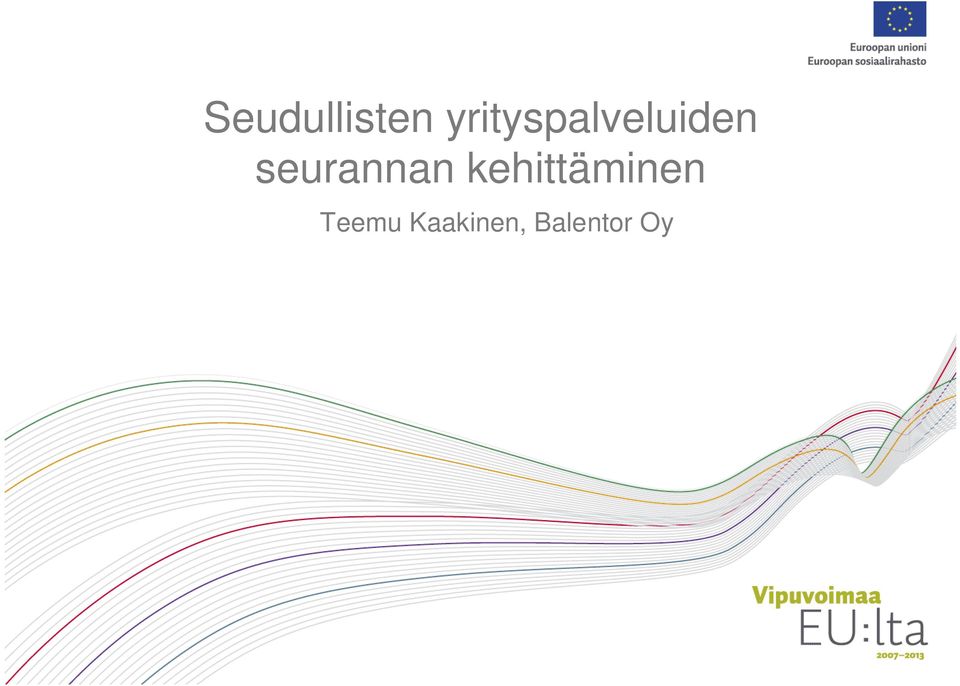 Euroopan unioni
Euroopan sosiaalirahasto

Seudullisten yrityspalveluiden seurannan kehittäminen

Teemu Kaakinen, Balentor Oy

Vipuvoimaa
EU:lta
2007–2013